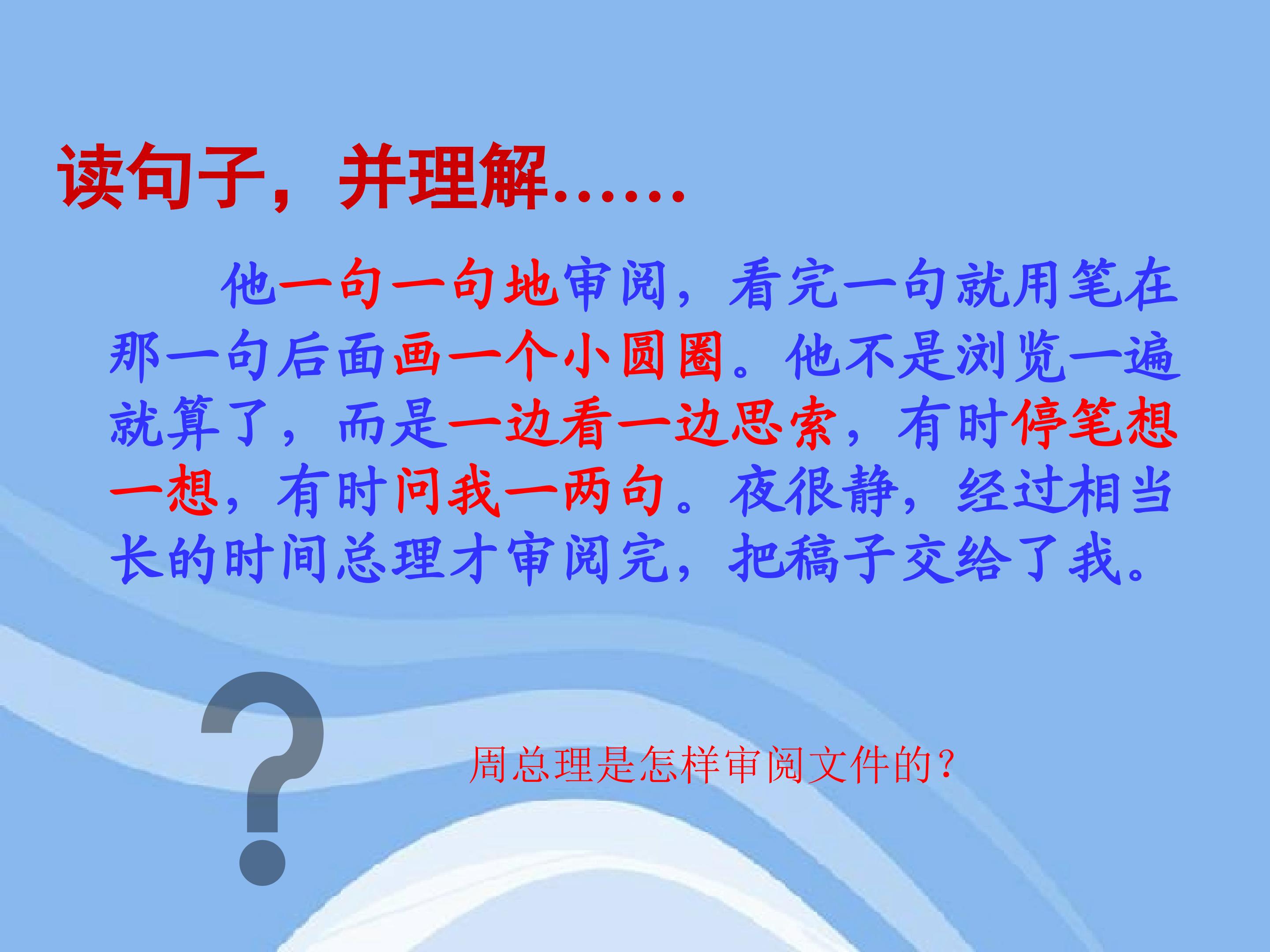 读句子，并理解……

他一句一句地审阅，看完一句就用笔在那一句后面画一个小圆圈。他不是浏览一遍就算了，而是一边看一边思索，有时停笔想一想，有时问我一两句。夜很静，经过相当长的时间总理才审阅完，把稿子交给了我。

?

周总理是怎样审阅文件的？